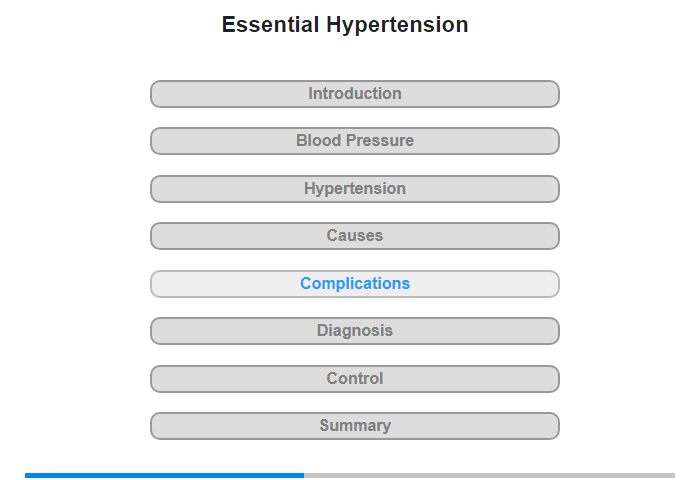 Essential Hypertension

Introduction

Blood Pressure

Hypertension

Causes

Complications

Diagnosis

Control

Summary